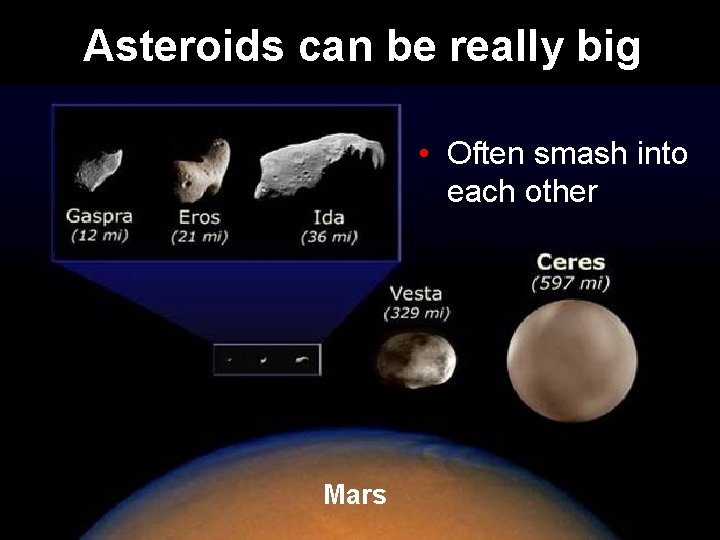 Asteroids can be really big

Gaspra
(12 mi)

Eros
(21 mi)

Ida
(36 mi)

• Often smash into each other

Vesta
(329 mi)

Ceres
(597 mi)

Mars